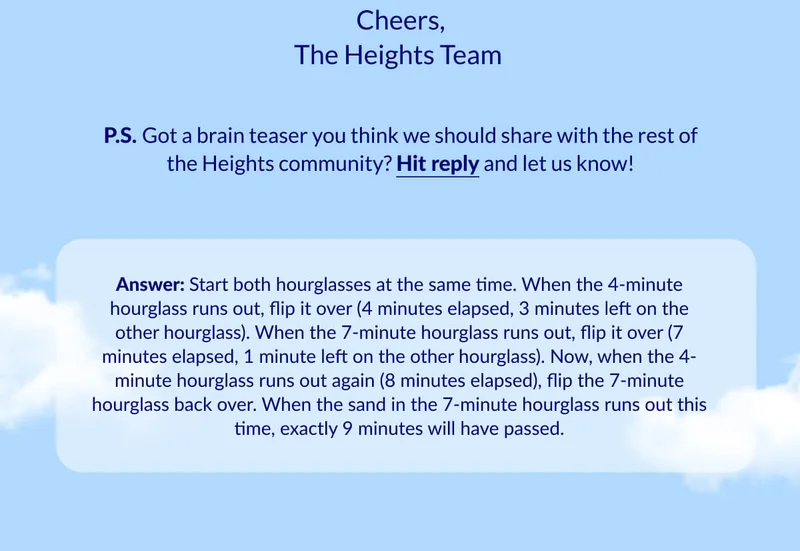 Cheers,
The Heights Team

P.S. Got a brain teaser you think we should share with the rest of the Heights community? Hit reply and let us know!

Answer: Start both hourglasses at the same time. When the 4-minute hourglass runs out, flip it over (4 minutes elapsed, 3 minutes left on the other hourglass). When the 7-minute hourglass runs out, flip it over (7 minutes elapsed, 1 minute left on the other hourglass). Now, when the 4-minute hourglass runs out again (8 minutes elapsed), flip the 7-minute hourglass back over. When the sand in the 7-minute hourglass runs out this time, exactly 9 minutes will have passed.